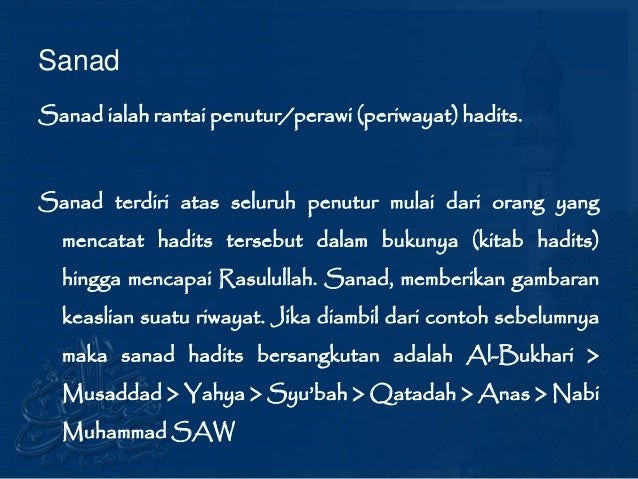 Sanad

Sanad ialah rantai penutur/perawi (periwayat) hadits.

Sanad terdiri atas seluruh penutur mulai dari orang yang mencatat hadits tersebut dalam bukunya (kitab hadits) hingga mencapai Rasulullah. Sanad, memberikan gambaran keaslian suatu riwayat. Jika diambil dari contoh sebelumnya maka sanad hadits bersangkutan adalah Al-Bukhari > Musaddad > Yahya > Syu'bah > Qatadah > Anas > Nabi Muhammad SAW